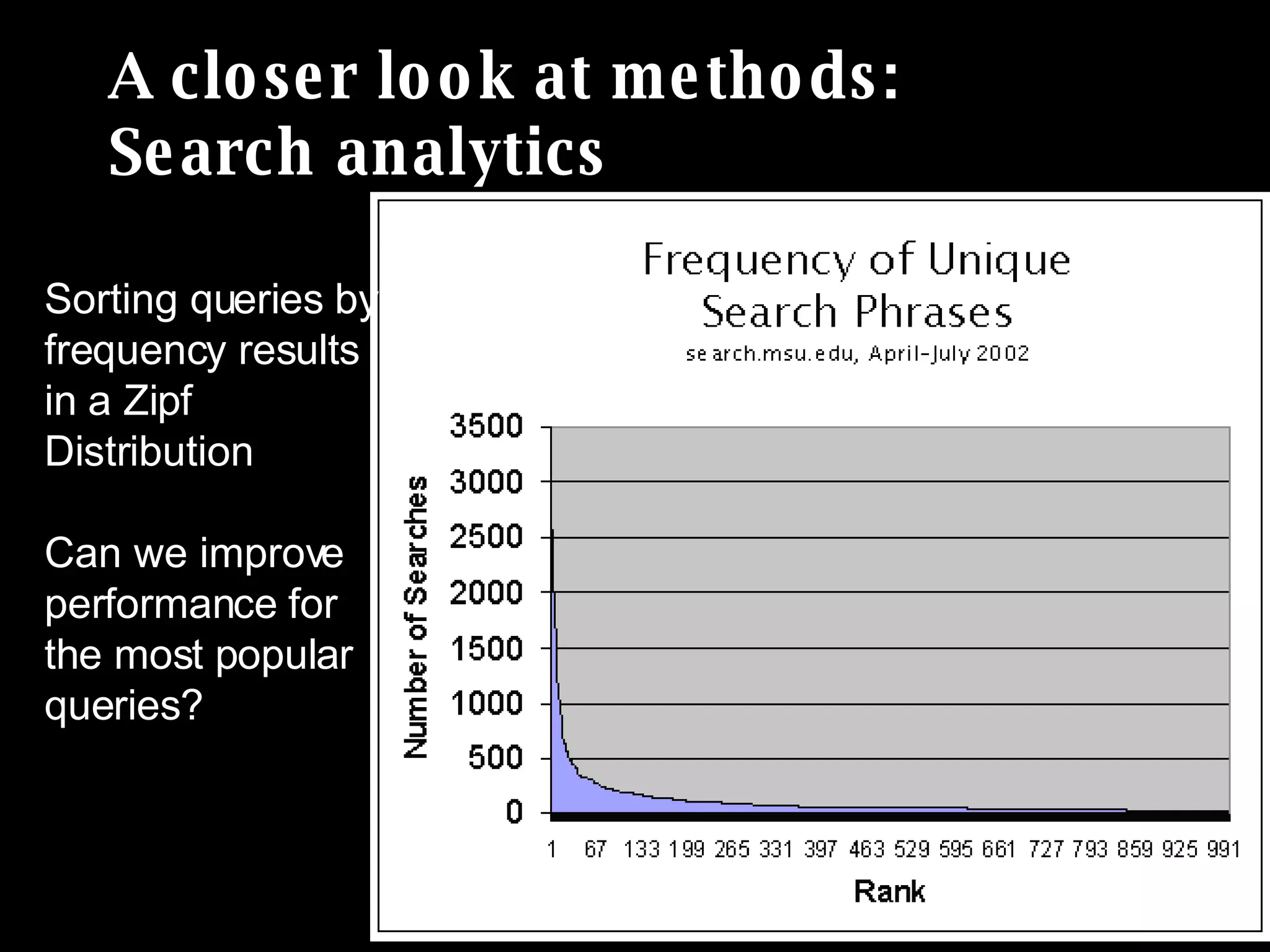 A closer look at methods:
Search analytics

Sorting queries by frequency results in a Zipf Distribution

Can we improve performance for the most popular queries?

Frequency of Unique Search Phrases
search.msu.edu, April-July 2002

Number of Searches
3500
3000
2500
2000
1500
1000
500
0

1 67 133 199 265 331 397 463 529 595 661 727 793 859 925 991
Rank